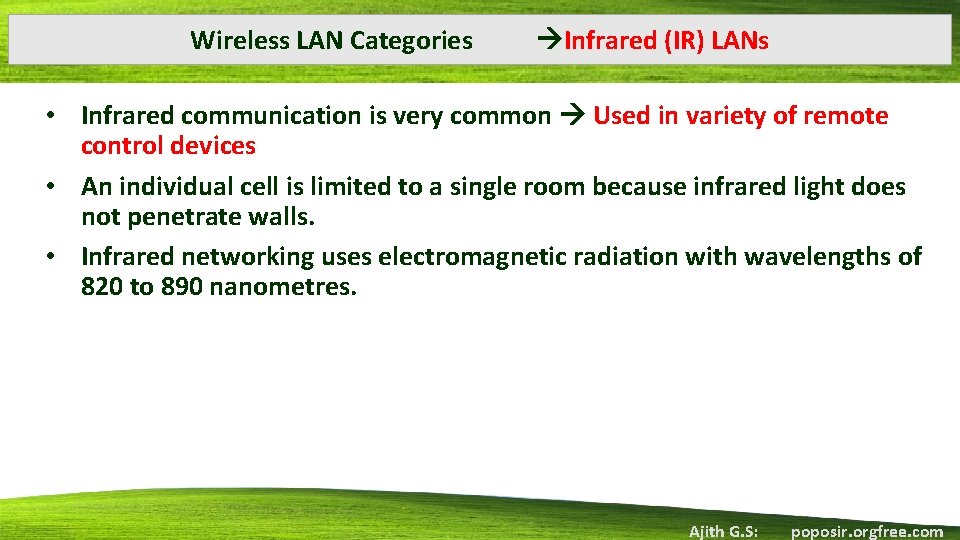 Wireless LAN Categories →Infrared (IR) LANs

• Infrared communication is very common → Used in variety of remote control devices

• An individual cell is limited to a single room because infrared light does not penetrate walls.

• Infrared networking uses electromagnetic radiation with wavelengths of 820 to 890 nanometres.

Ajith G.S: poposir.orgfree.com